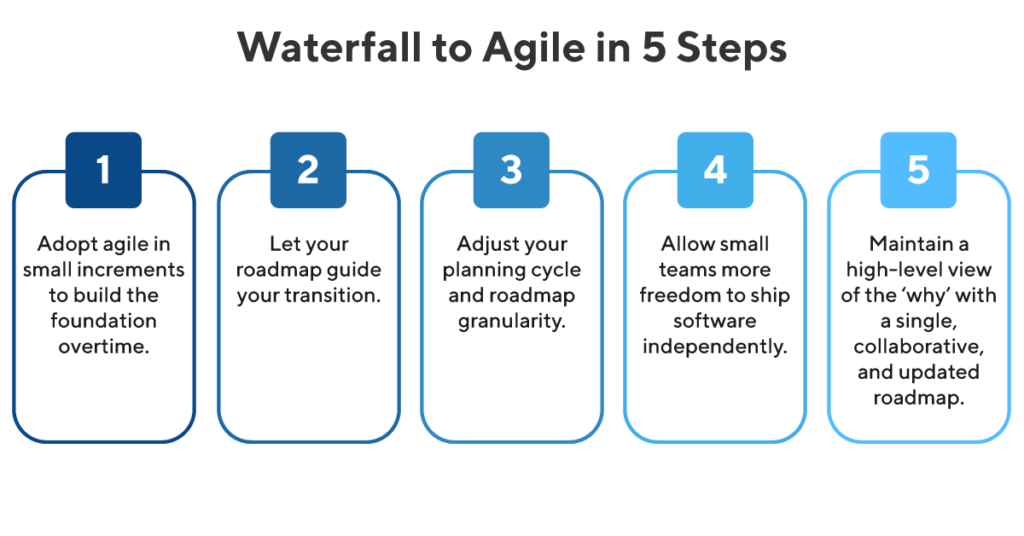 Waterfall to Agile in 5 Steps

1

Adopt agile in small increments to build the foundation overtime.

2

Let your roadmap guide your transition.

3

Adjust your planning cycle and roadmap granularity.

4

Allow small teams more freedom to ship software independently.

5

Maintain a high-level view of the 'why' with a single, collaborative, and updated roadmap.